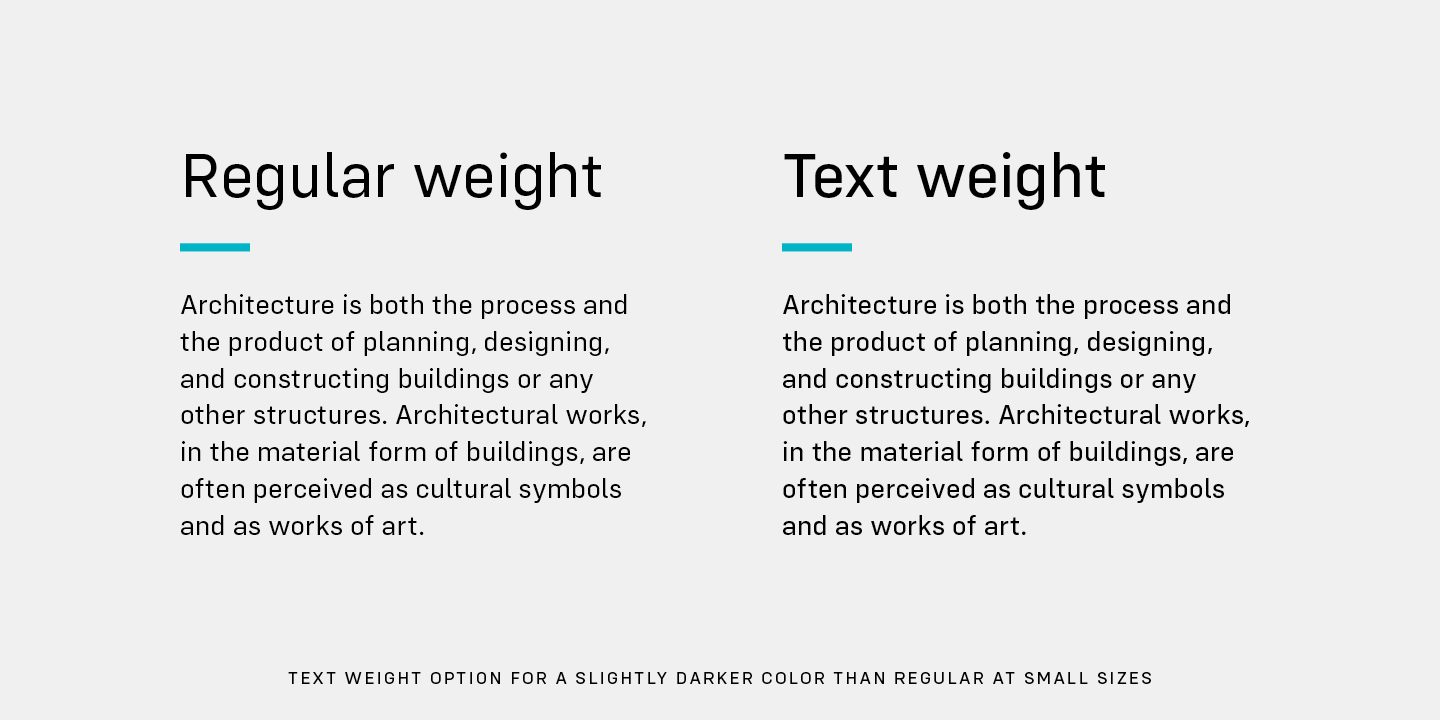 Regular weight

Architecture is both the process and the product of planning, designing, and constructing buildings or any other structures. Architectural works, in the material form of buildings, are often perceived as cultural symbols and as works of art.

Text weight

Architecture is both the process and the product of planning, designing, and constructing buildings or any other structures. Architectural works, in the material form of buildings, are often perceived as cultural symbols and as works of art.

TEXT WEIGHT OPTION FOR A SLIGHTLY DARKER COLOR THAN REGULAR AT SMALL SIZES